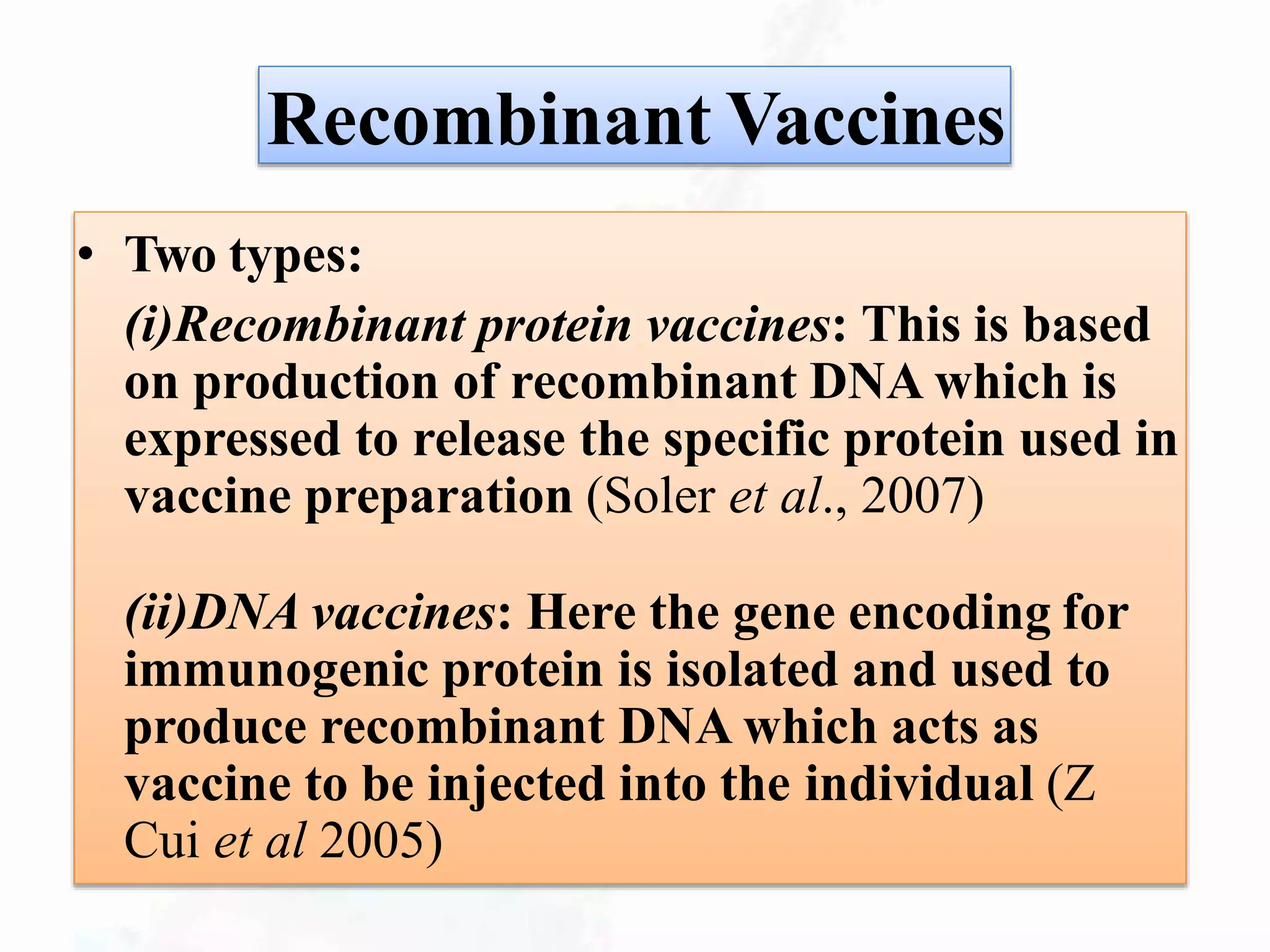 Recombinant Vaccines

• Two types:

(i)Recombinant protein vaccines: This is based on production of recombinant DNA which is expressed to release the specific protein used in vaccine preparation (Soler et al., 2007)

(ii)DNA vaccines: Here the gene encoding for immunogenic protein is isolated and used to produce recombinant DNA which acts as vaccine to be injected into the individual (Z Cui et al 2005)